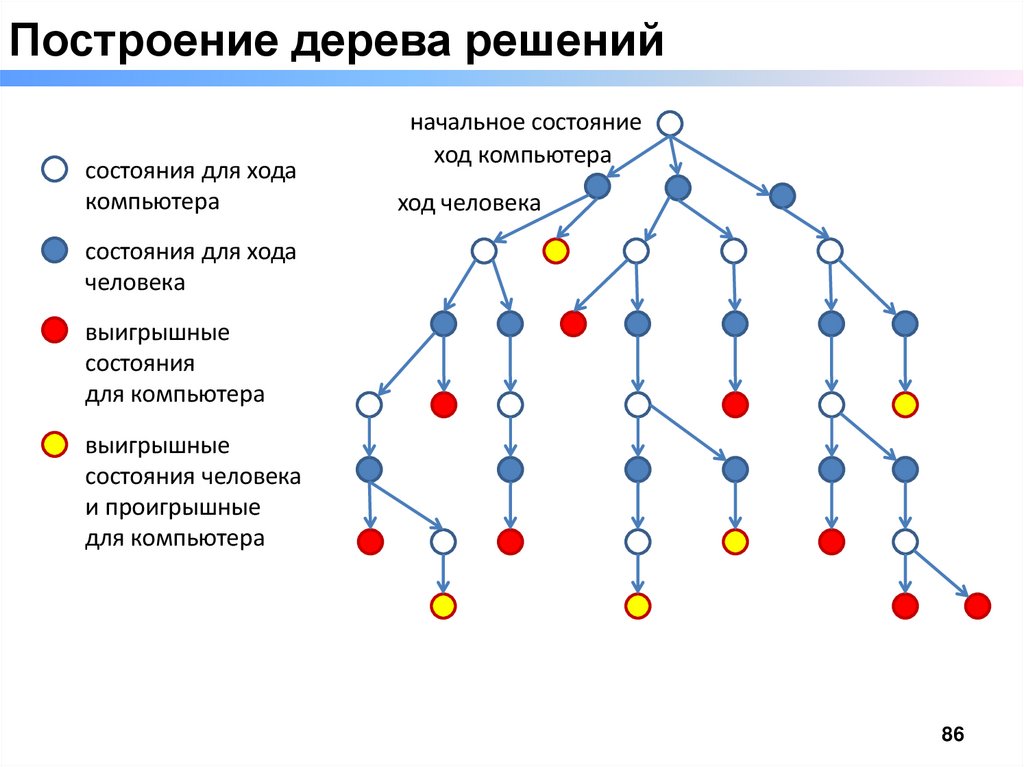 Построение дерева решений

состояния для хода компьютера

состояния для хода человека

выигрышные состояния для компьютера

выигрышные состояния человека и проигрышные для компьютера

начальное состояние

ход компьютера

ход человека

86